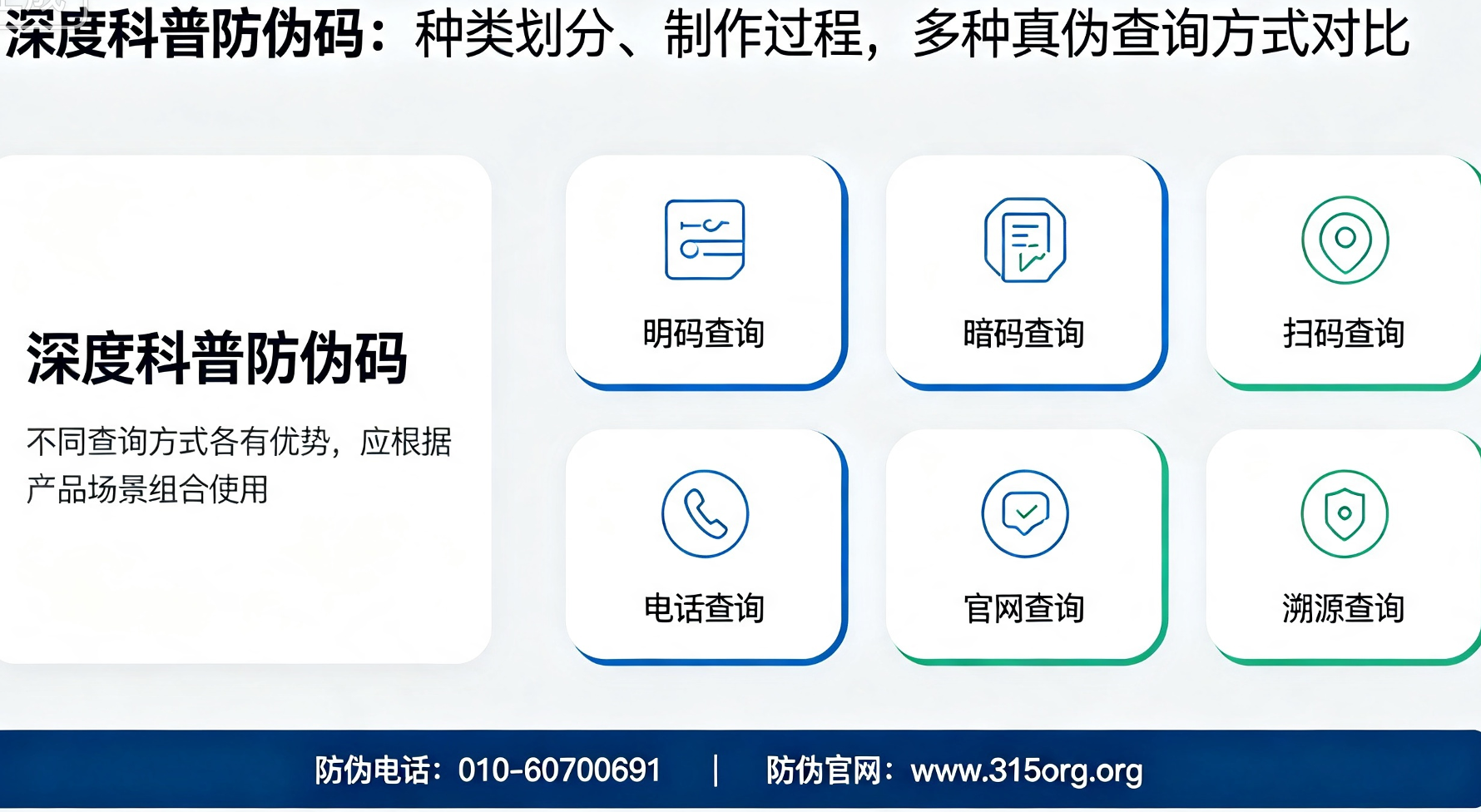 深度科普防伪码：种类划分、制作过程，多种真伪查询方式对比

深度科普防伪码

不同查询方式各有优势，应根据产品场景组合使用

明码查询

暗码查询

扫码查询

电话查询

官网查询

溯源查询

防伪电话：010-60700691 | 防伪官网：www.315org.org